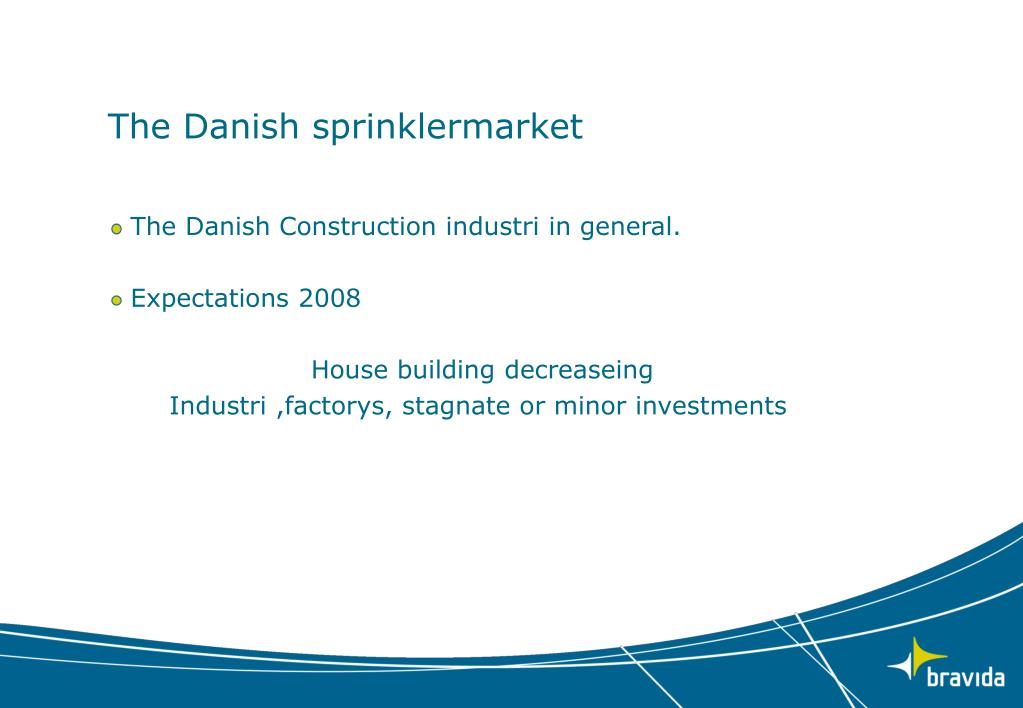 The Danish sprinklermarket

The Danish Construction industri in general.

Expectations 2008

House building decreaseing
Industri ,factorys, stagnate or minor investments

bravida